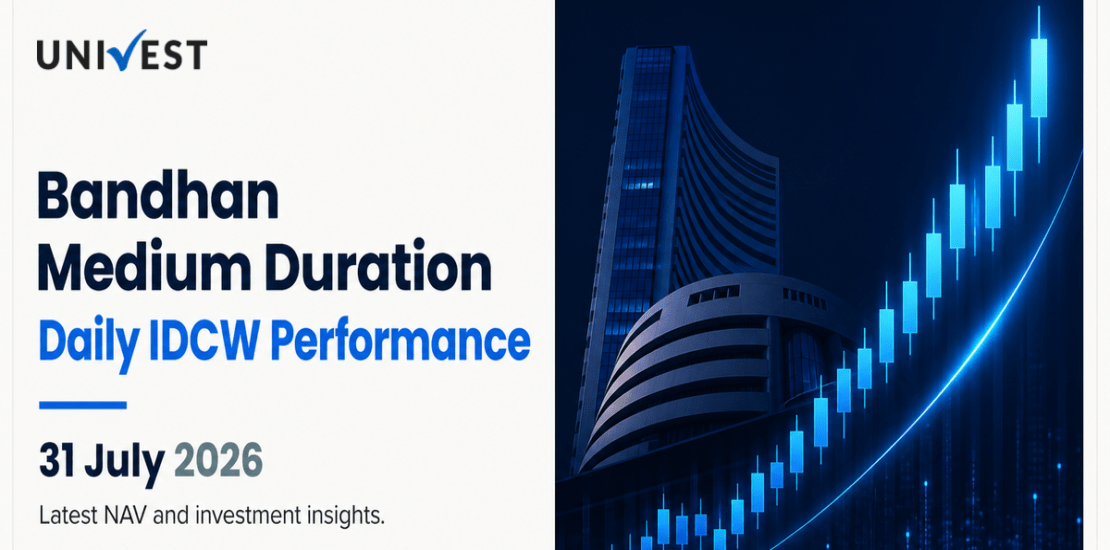 UNIVEST

Bandhan Medium Duration
Daily IDCW Performance

31 July 2026

Latest NAV and investment insights.